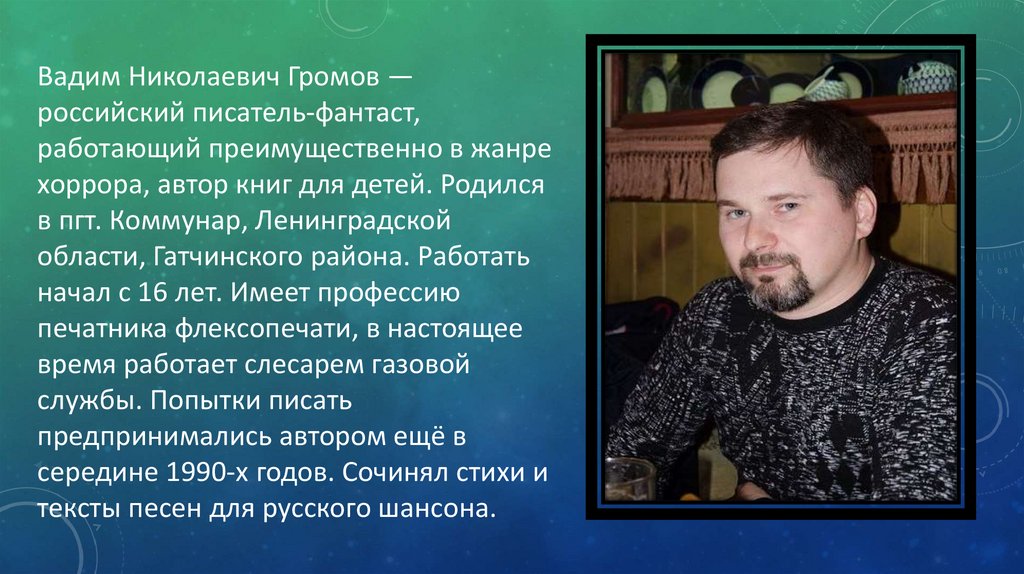 Вадим Николаевич Громов — российский писатель-фантаст, работающий преимущественно в жанре хоррора, автор книг для детей. Родился в пгт. Коммунар, Ленинградской области, Гатчинского района. Работать начал с 16 лет. Имеет профессию печатника флексопечати, в настоящее время работает слесарем газовой службы. Попытки писать предпринимались автором ещё в середине 1990-х годов. Сочинял стихи и тексты песен для русского шансона.